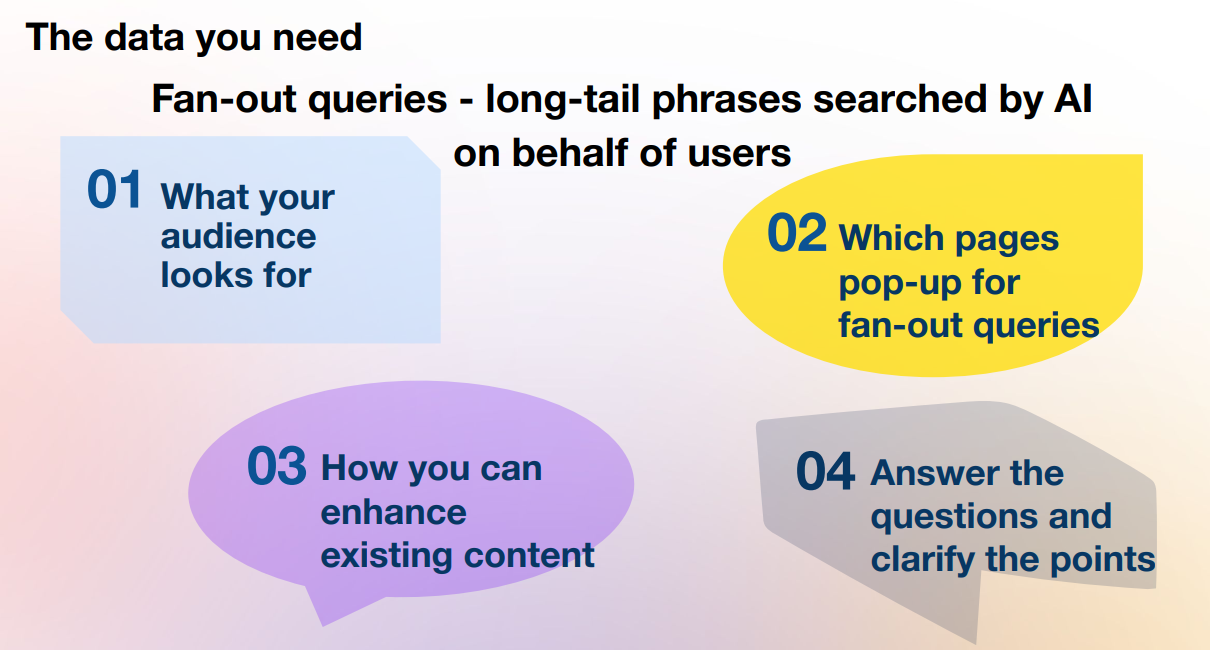 The data you need

Fan-out queries - long-tail phrases searched by AI on behalf of users

01 What your audience looks for

02 Which pages pop-up for fan-out queries

03 How you can enhance existing content

04 Answer the questions and clarify the points